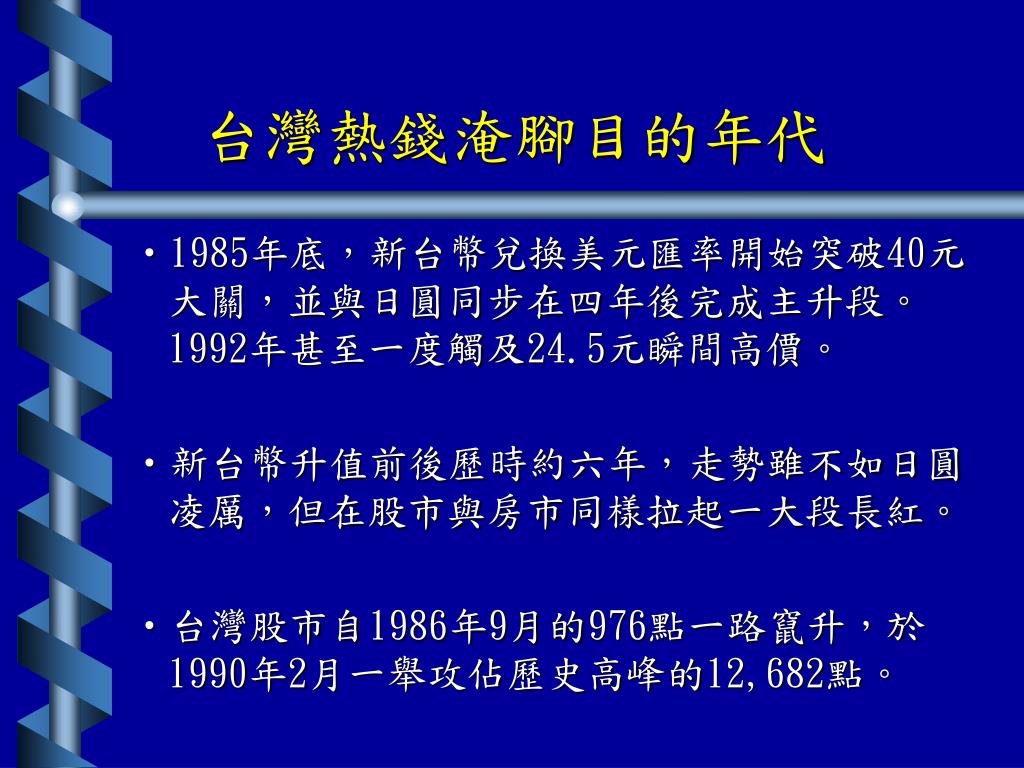 台灣熱錢淹腳目的年代

• 1985年底，新台幣兌換美元匯率開始突破40元大關，並與日圓同步在四年後完成主升段。1992年甚至一度觸及24.5元瞬間高價。

• 新台幣升值前後歷時約六年，走勢雖不如日圓凌厲，但在股市與房市同樣拉起一大段長紅。

• 台灣股市自1986年9月的976點一路竄升，於1990年2月一舉攻佔歷史高峰的12,682點。